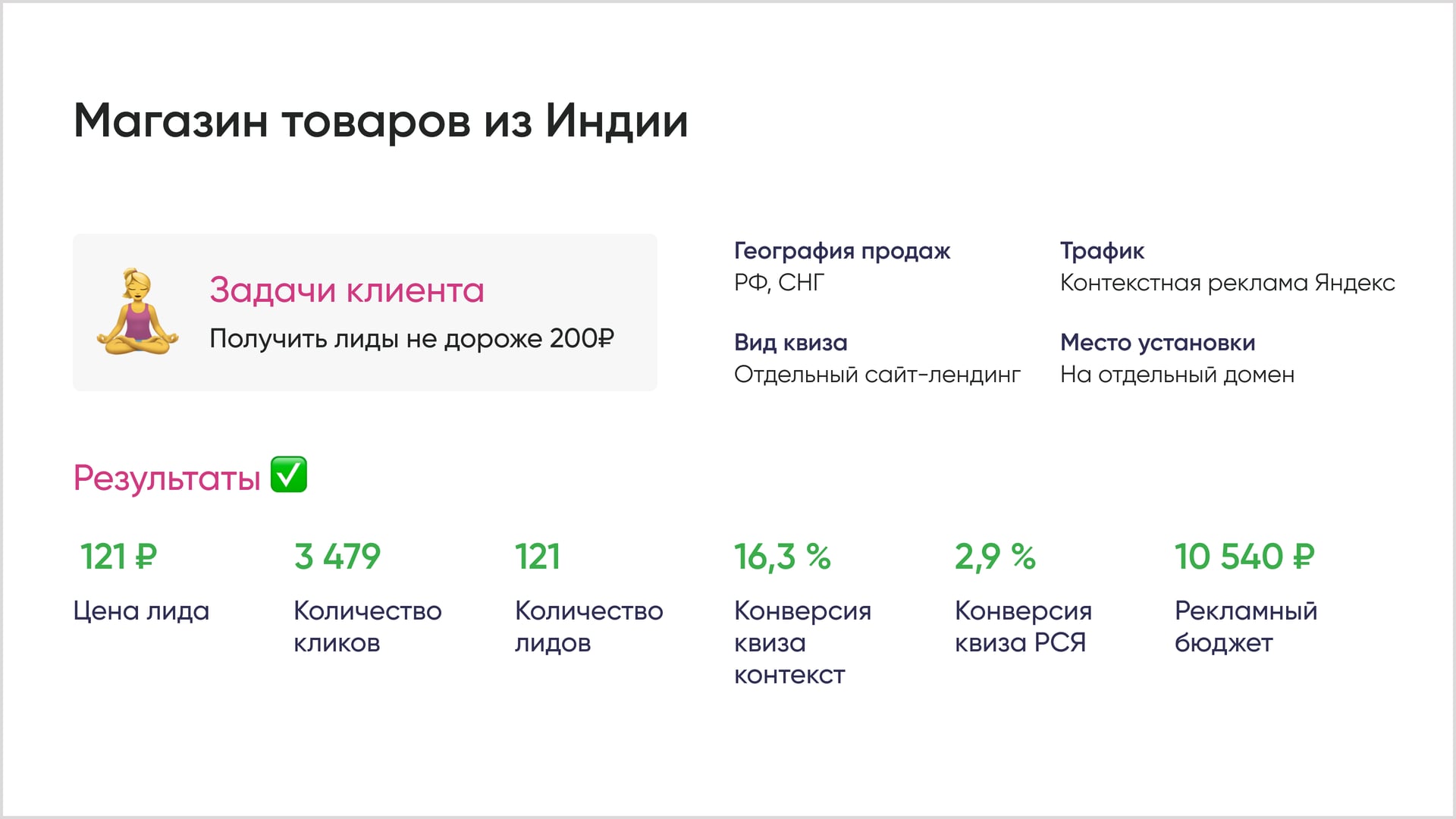 Магазин товаров из Индии

Задачи клиента
Получить лиды не дороже 200₽

География продаж
РФ, СНГ

Трафик
Контекстная реклама Яндекс

Вид квиза
Отдельный сайт-лендинг

Место установки
На отдельный домен

Результаты ✅

121 ₽
Цена лида

3 479
Количество кликов

121
Количество лидов

16,3 %
Конверсия квиза контекст

2,9 %
Конверсия квиза РСЯ

10 540 ₽
Рекламный бюджет